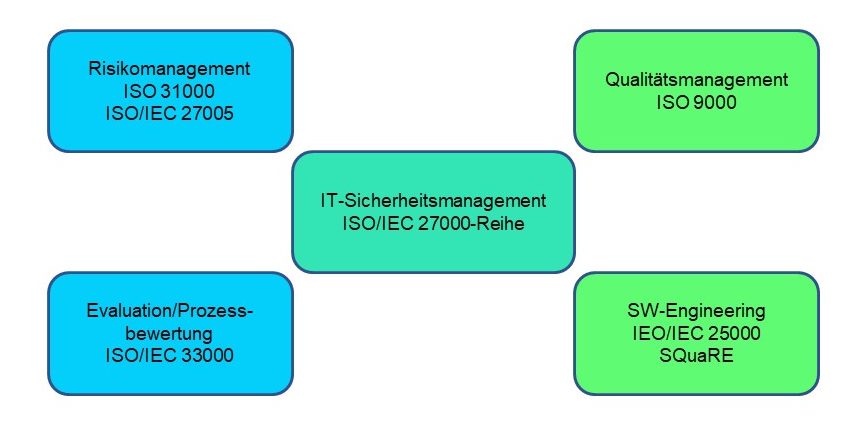 Risikomanagement
ISO 31000
ISO/IEC 27005

Qualitätsmanagement
ISO 9000

IT-Sicherheitsmanagement
ISO/IEC 27000-Reihe

Evaluation/Prozessbewertung
ISO/IEC 33000

SW-Engineering
IEO/IEC 25000
SQuaRE